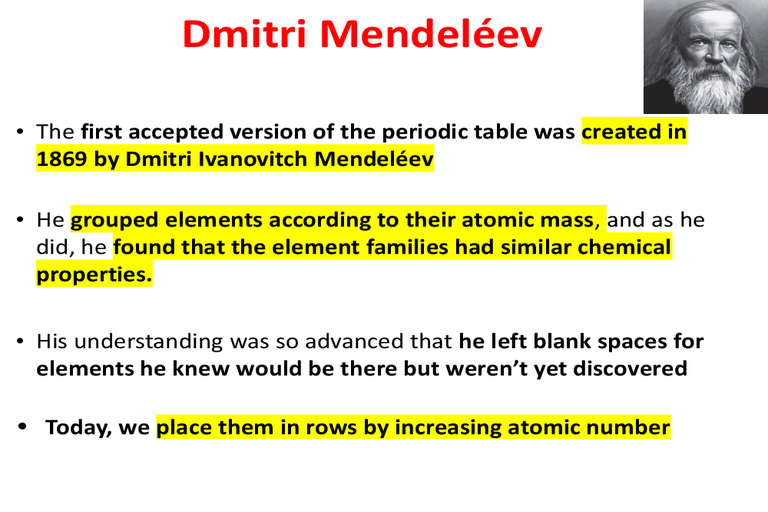 Dmitri Mendeléev

• The first accepted version of the periodic table was created in 1869 by Dmitri Ivanovitch Mendeléev

• He grouped elements according to their atomic mass, and as he did, he found that the element families had similar chemical properties.

• His understanding was so advanced that he left blank spaces for elements he knew would be there but weren't yet discovered

• Today, we place them in rows by increasing atomic number